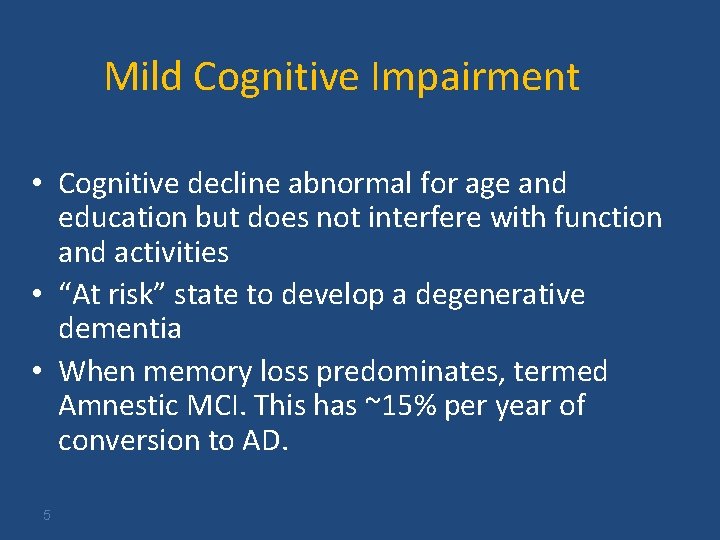 Mild Cognitive Impairment

• Cognitive decline abnormal for age and education but does not interfere with function and activities
• “At risk” state to develop a degenerative dementia
• When memory loss predominates, termed Amnestic MCI. This has ~15% per year of conversion to AD.

5